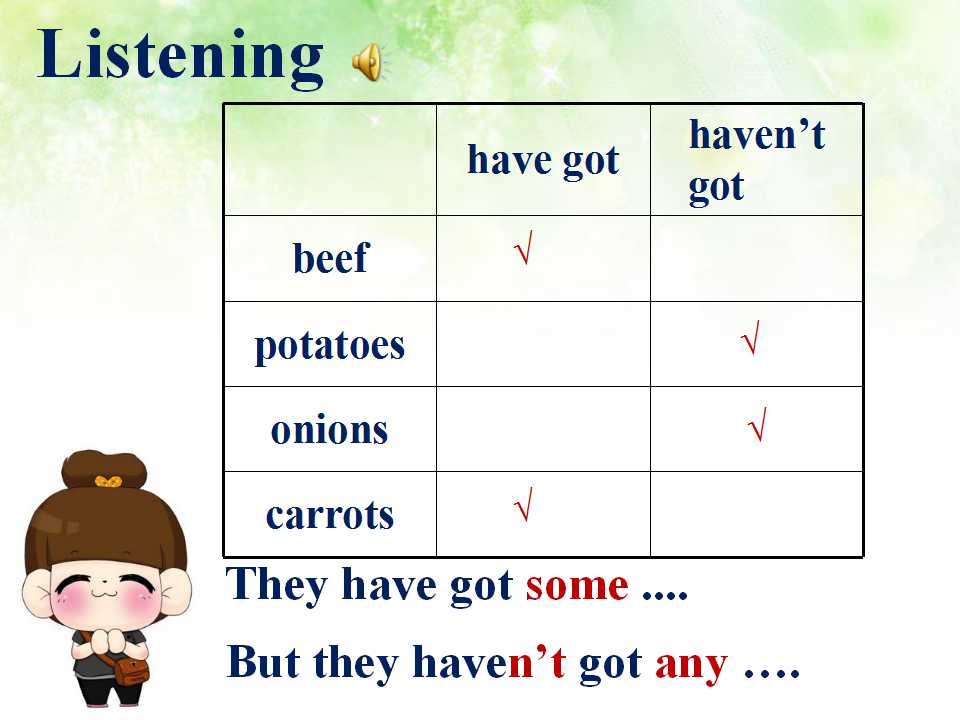 Listening

|  | have got | haven't got |
|---|---|---|
| beef | √ |  |
| potatoes |  | √ |
| onions |  | √ |
| carrots | √ |  |

They have got some ....

But they haven't got any ….